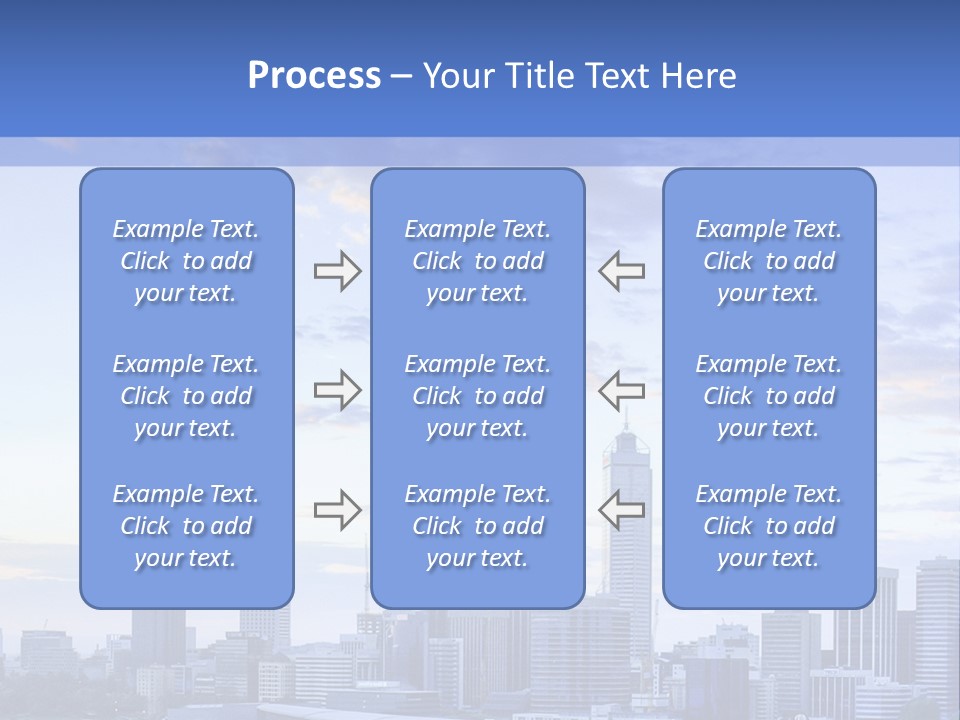 Process – Your Title Text Here

Example Text. Click to add your text.

Example Text. Click to add your text.

Example Text. Click to add your text.

Example Text. Click to add your text.

Example Text. Click to add your text.

Example Text. Click to add your text.

Example Text. Click to add your text.

Example Text. Click to add your text.

Example Text. Click to add your text.